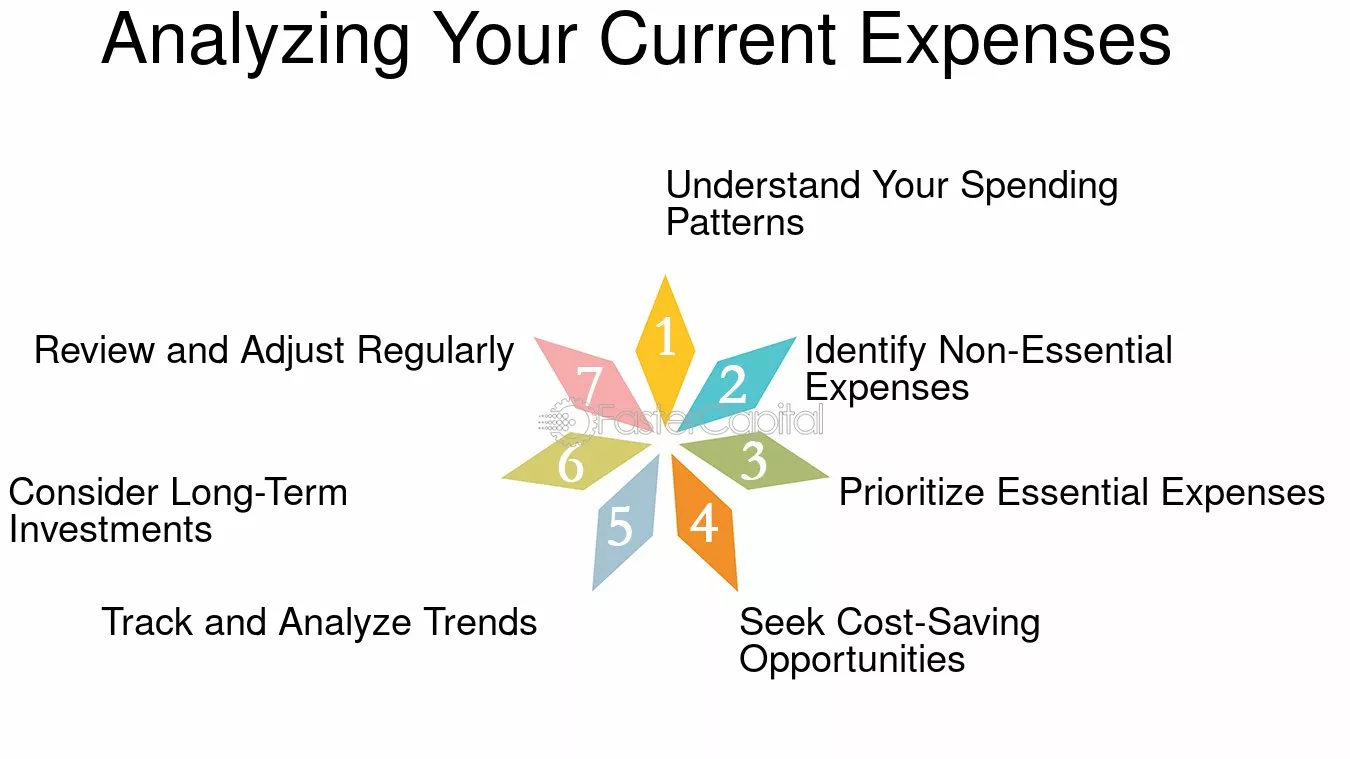 Analyzing Your Current Expenses

1
Understand Your Spending Patterns

2
Identify Non-Essential Expenses

3
Prioritize Essential Expenses

4
Seek Cost-Saving Opportunities

5
Track and Analyze Trends

6
Consider Long-Term Investments

7
Review and Adjust Regularly

FasterCapital